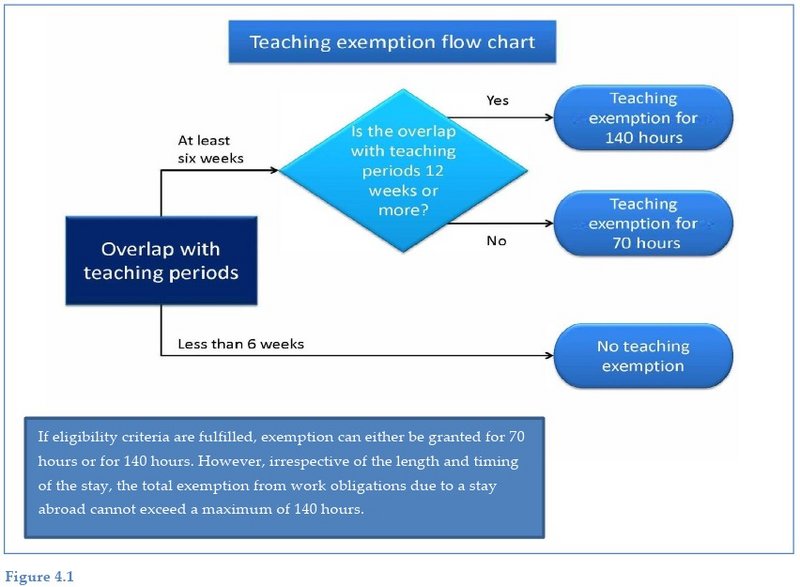 Teaching exemption flow chart

Overlap with teaching periods

At least six weeks

Is the overlap with teaching periods 12 weeks or more?

Yes

Teaching exemption for 140 hours

No

Teaching exemption for 70 hours

Less than 6 weeks

No teaching exemption

If eligibility criteria are fulfilled, exemption can either be granted for 70 hours or for 140 hours. However, irrespective of the length and timing of the stay, the total exemption from work obligations due to a stay abroad cannot exceed a maximum of 140 hours.

Figure 4.1